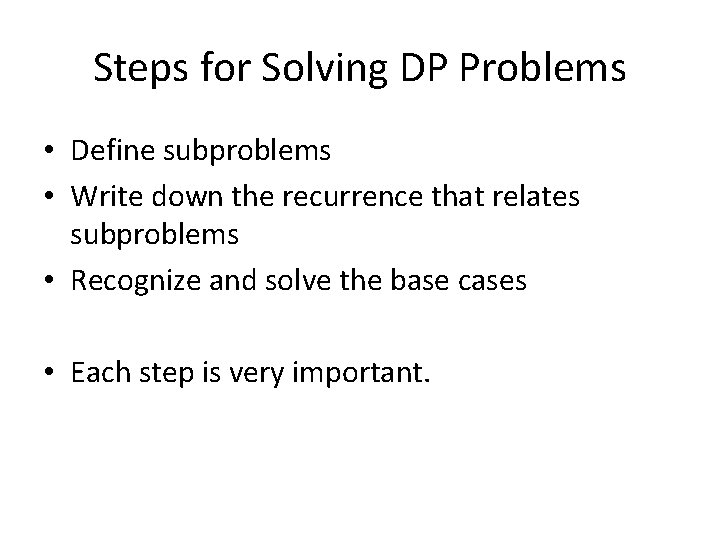 Steps for Solving DP Problems

• Define subproblems
• Write down the recurrence that relates subproblems
• Recognize and solve the base cases

• Each step is very important.